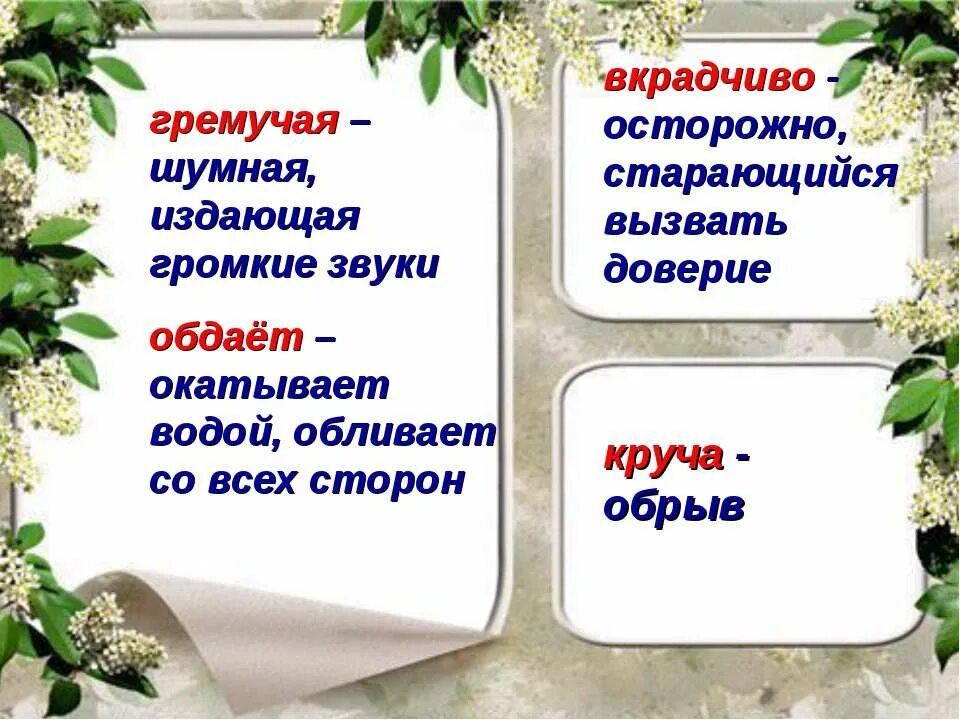 гремучая – шумная, издающая громкие звуки

обдаёт – окатывает водой, обливает со всех сторон

вкрадчиво - осторожно, старающийся вызвать доверие

круча - обрыв